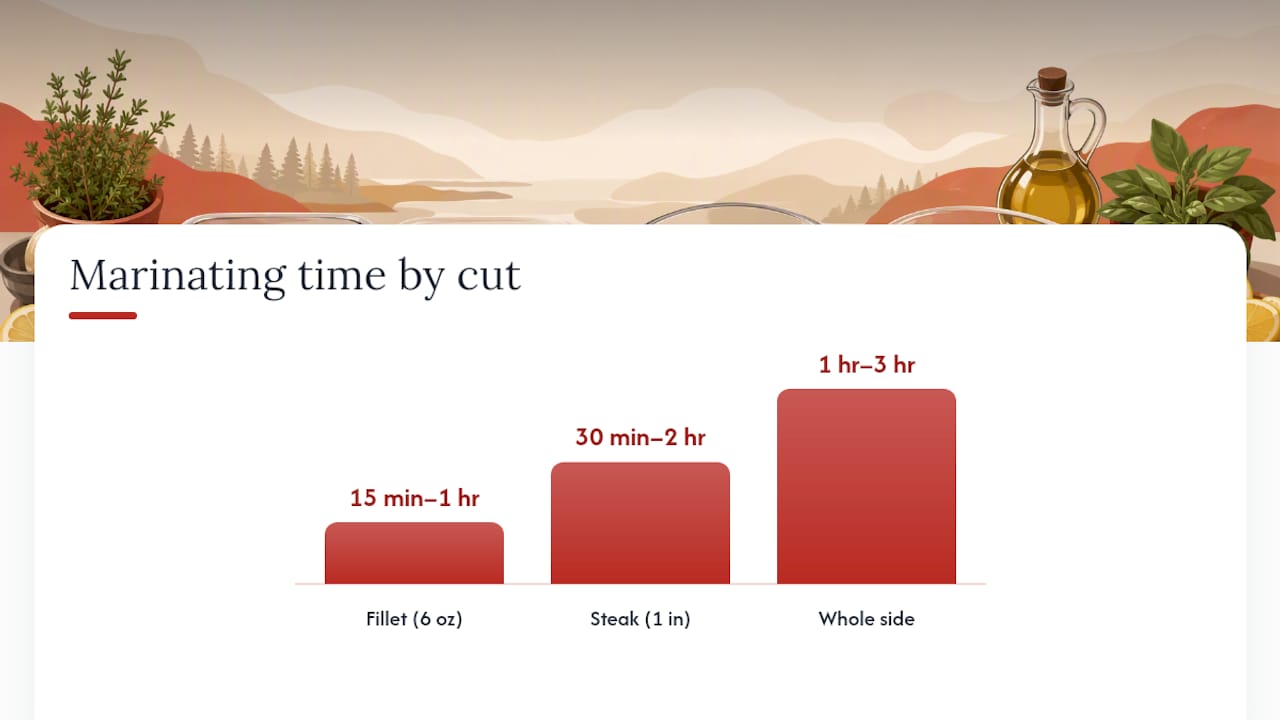 Marinating time by cut

15 min–1 hr
30 min–2 hr
1 hr–3 hr

Fillet (6 oz)
Steak (1 in)
Whole side